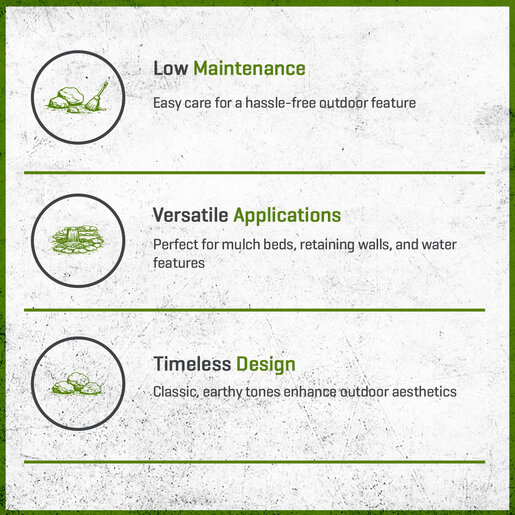 Low Maintenance

Easy care for a hassle-free outdoor feature

Versatile Applications

Perfect for mulch beds, retaining walls, and water features

Timeless Design

Classic, earthy tones enhance outdoor aesthetics